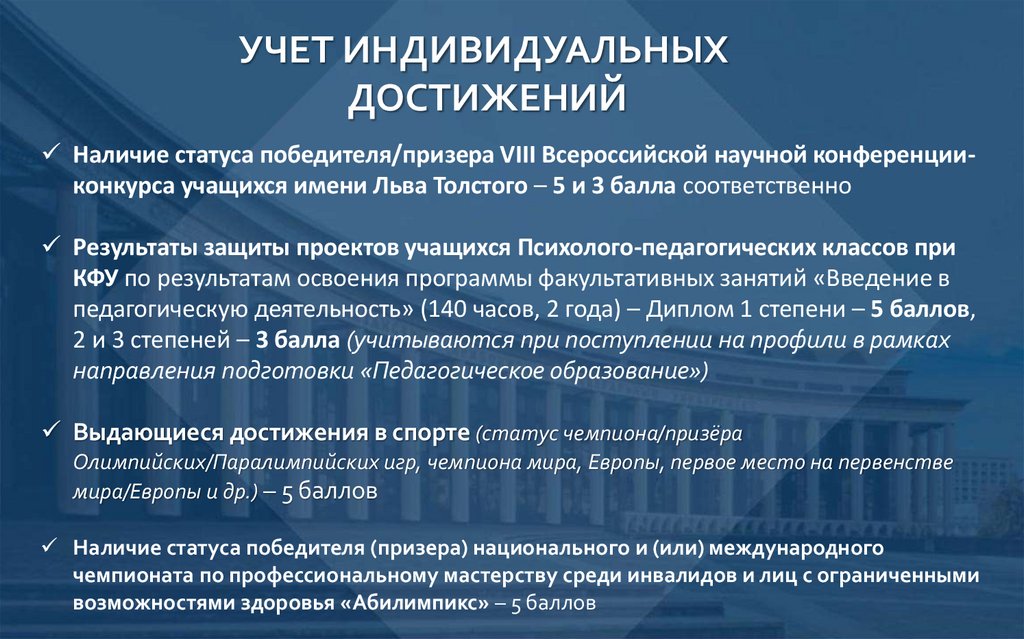 УЧЕТ ИНДИВИДУАЛЬНЫХ ДОСТИЖЕНИЙ

✓ Наличие статуса победителя/призера VIII Всероссийской научной конференции-конкурса учащихся имени Льва Толстого – 5 и 3 балла соответственно

✓ Результаты защиты проектов учащихся Психолого-педагогических классов при КФУ по результатам освоения программы факультативных занятий «Введение в педагогическую деятельность» (140 часов, 2 года) – Диплом 1 степени – 5 баллов, 2 и 3 степеней – 3 балла (учитываются при поступлении на профили в рамках направления подготовки «Педагогическое образование»)

✓ Выдающиеся достижения в спорте (статус чемпиона/призёра Олимпийских/Паралимпийских игр, чемпиона мира, Европы, первое место на первенстве мира/Европы и др.) – 5 баллов

✓ Наличие статуса победителя (призера) национального и (или) международного чемпионата по профессиональному мастерству среди инвалидов и лиц с ограниченными возможностями здоровья «Абилимпикс» – 5 баллов